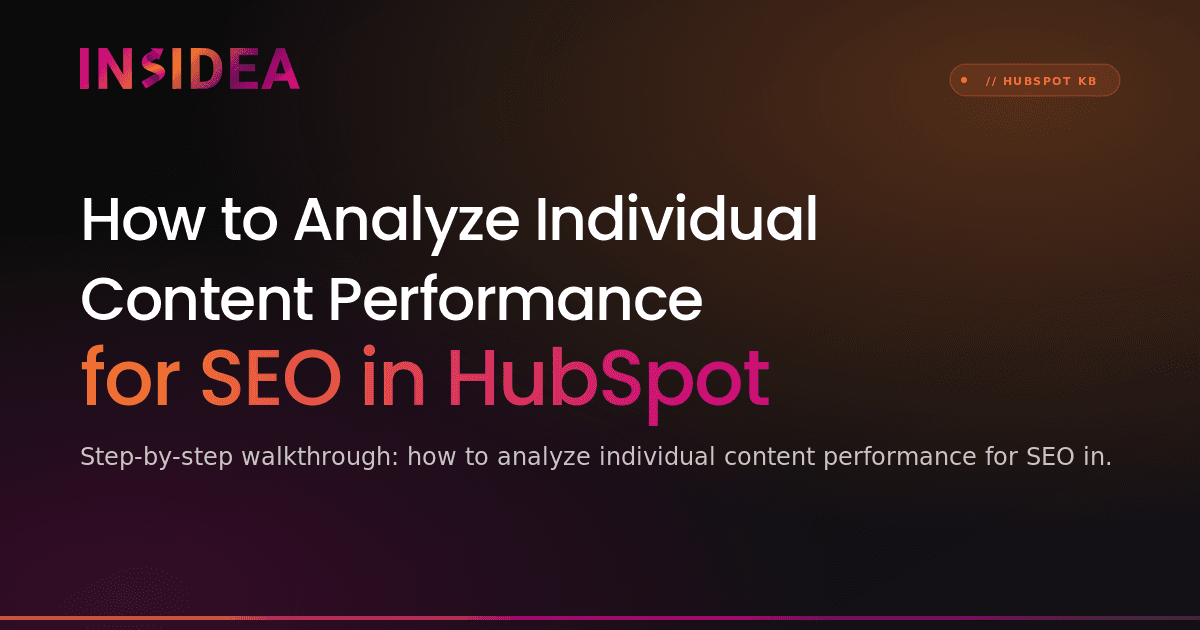 INSIDEA

// HUBSPOT KB

How to Analyze Individual Content Performance for SEO in HubSpot

Step-by-step walkthrough: how to analyze individual content performance for SEO in.